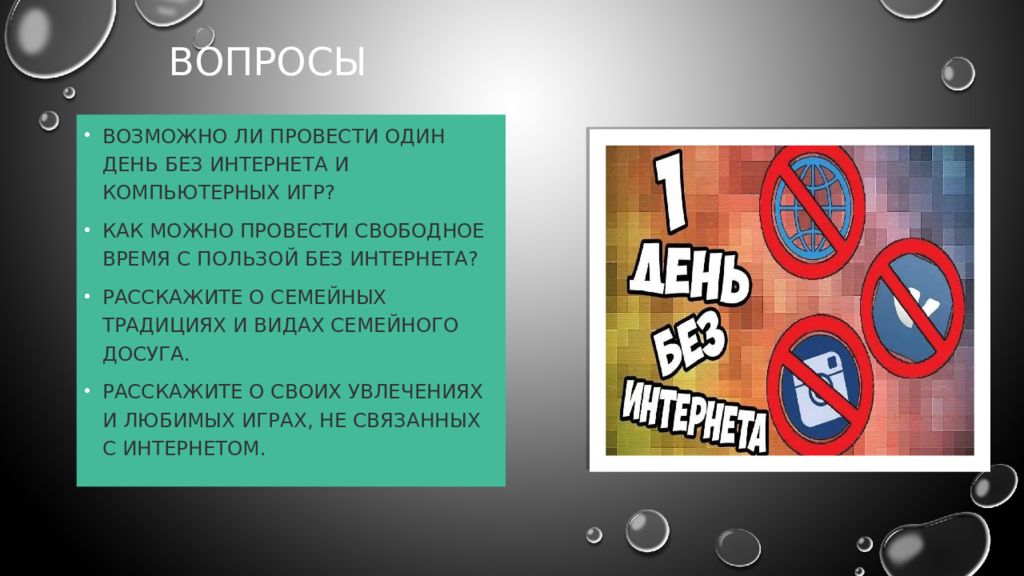 ВОПРОСЫ

• ВОЗМОЖНО ЛИ ПРОВЕСТИ ОДИН ДЕНЬ БЕЗ ИНТЕРНЕТА И КОМПЬЮТЕРНЫХ ИГР?

• КАК МОЖНО ПРОВЕСТИ СВОБОДНОЕ ВРЕМЯ С ПОЛЬЗОЙ БЕЗ ИНТЕРНЕТА?

• РАССКАЖИТЕ О СЕМЕЙНЫХ ТРАДИЦИЯХ И ВИДАХ СЕМЕЙНОГО ДОСУГА.

• РАССКАЖИТЕ О СВОИХ УВЛЕЧЕНИЯХ И ЛЮБИМЫХ ИГРАХ, НЕ СВЯЗАННЫХ С ИНТЕРНЕТОМ.

1 ДЕНЬ БЕЗ ИНТЕРНЕТА